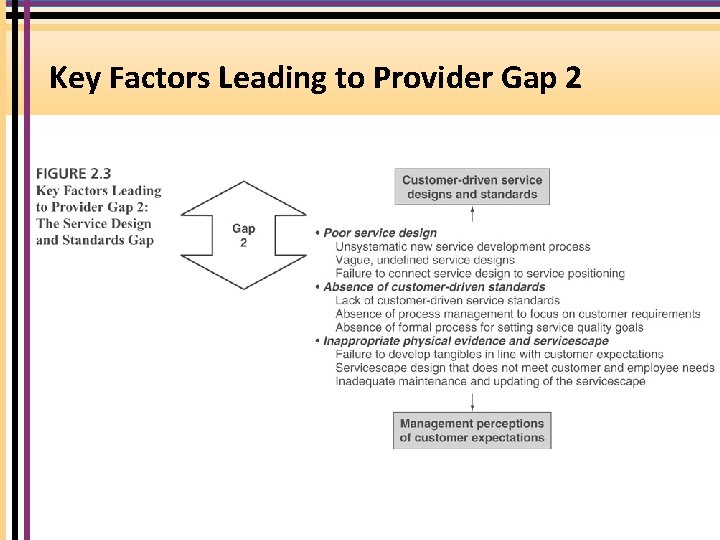 Key Factors Leading to Provider Gap 2

FIGURE 2.3
Key Factors Leading to Provider Gap 2: The Service Design and Standards Gap

Gap 2

Customer-driven service designs and standards

• Poor service design
Unsystematic new service development process
Vague, undefined service designs
Failure to connect service design to service positioning
• Absence of customer-driven standards
Lack of customer-driven service standards
Absence of process management to focus on customer requirements
Absence of formal process for setting service quality goals
• Inappropriate physical evidence and servicescape
Failure to develop tangibles in line with customer expectations
Servicescape design that does not meet customer and employee needs
Inadequate maintenance and updating of the servicescape

Management perceptions of customer expectations